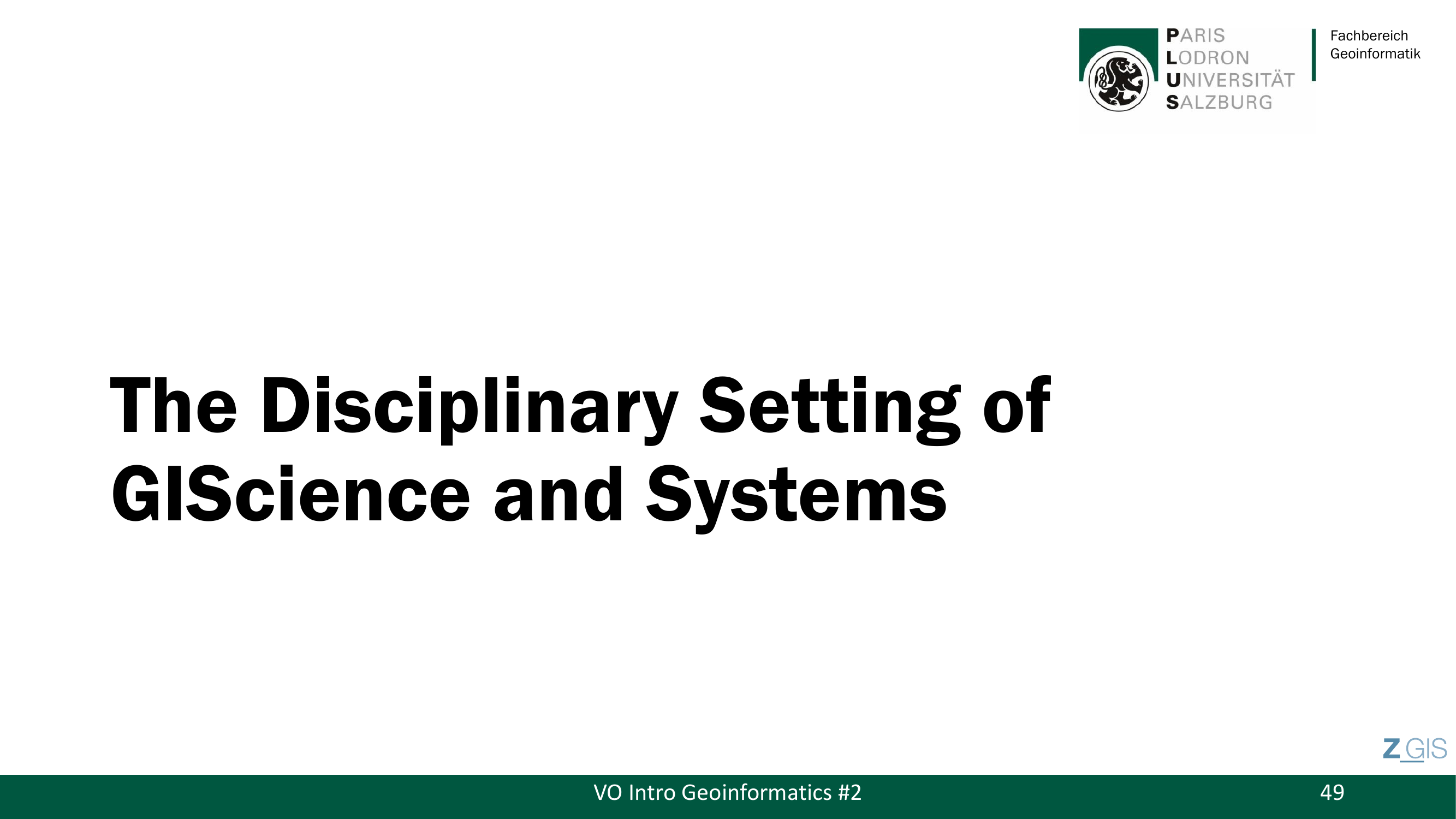 PARIS
LODRON
UNIVERSITÄT
SALZBURG

Fachbereich
Geoinformatik

The Disciplinary Setting of GIScience and Systems

Z_GIS

VO Intro Geoinformatics #2

49